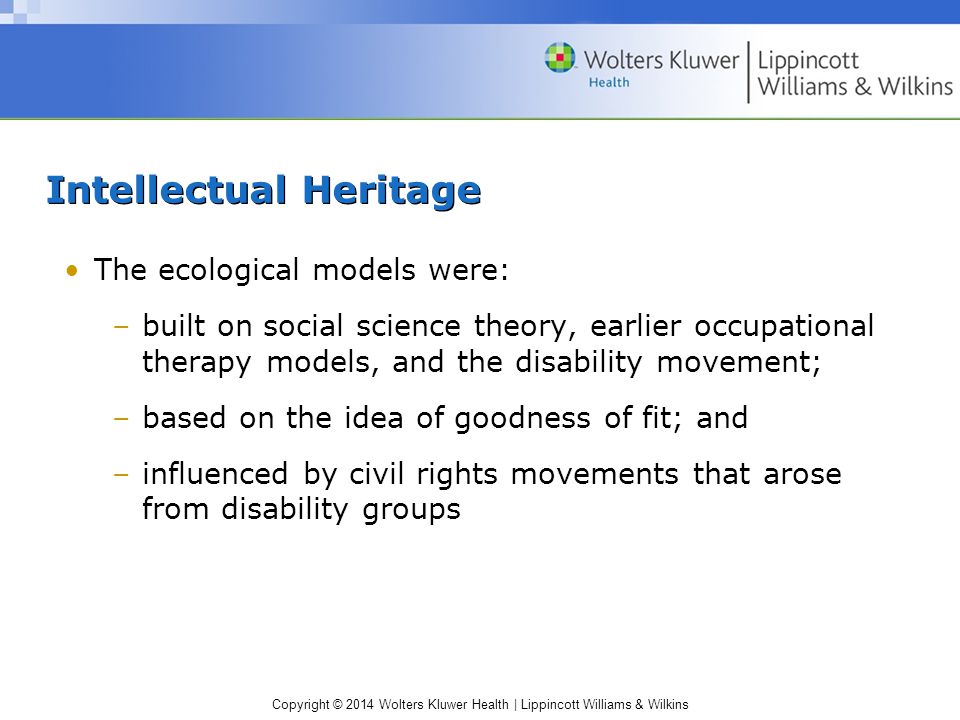 Wolters Kluwer Health | Lippincott Williams & Wilkins

Intellectual Heritage

• The ecological models were:

– built on social science theory, earlier occupational therapy models, and the disability movement;

– based on the idea of goodness of fit; and

– influenced by civil rights movements that arose from disability groups

Copyright © 2014 Wolters Kluwer Health | Lippincott Williams & Wilkins